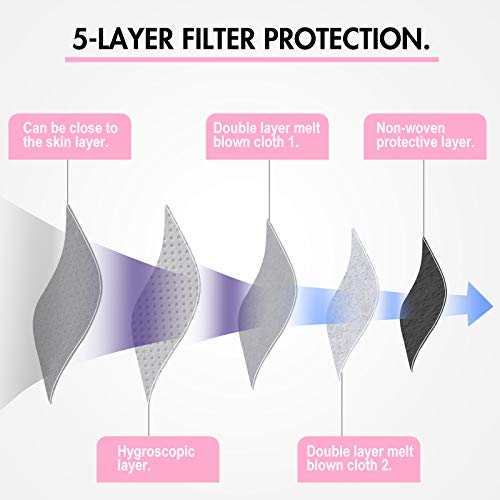 5-LAYER FILTER PROTECTION.

Can be close to the skin layer.

Double layer melt blown cloth 1.

Non-woven protective layer.

Hygroscopic layer.

Double layer melt blown cloth 2.